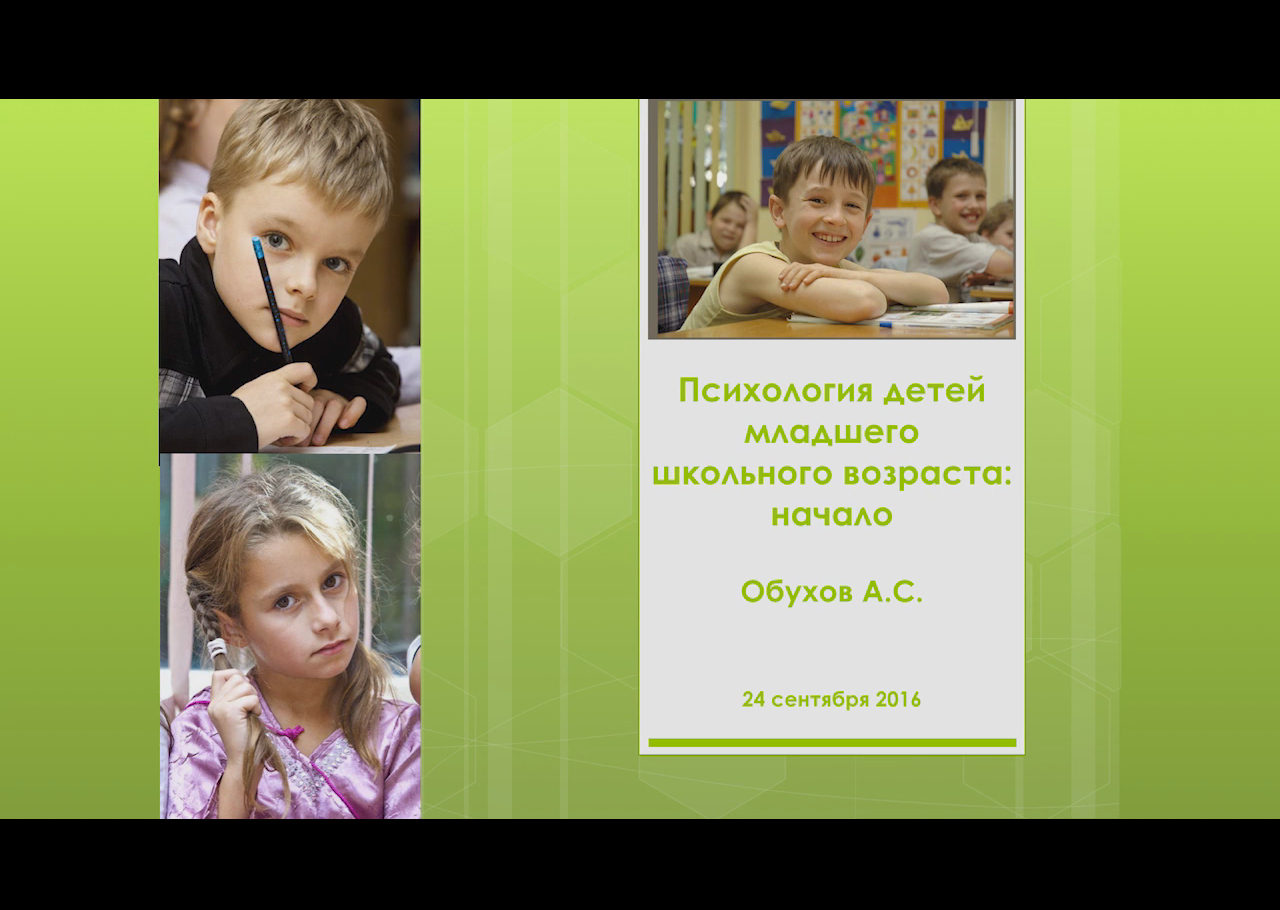 Психология детей младшего школьного возраста: начало

Обухов А.С.

24 сентября 2016